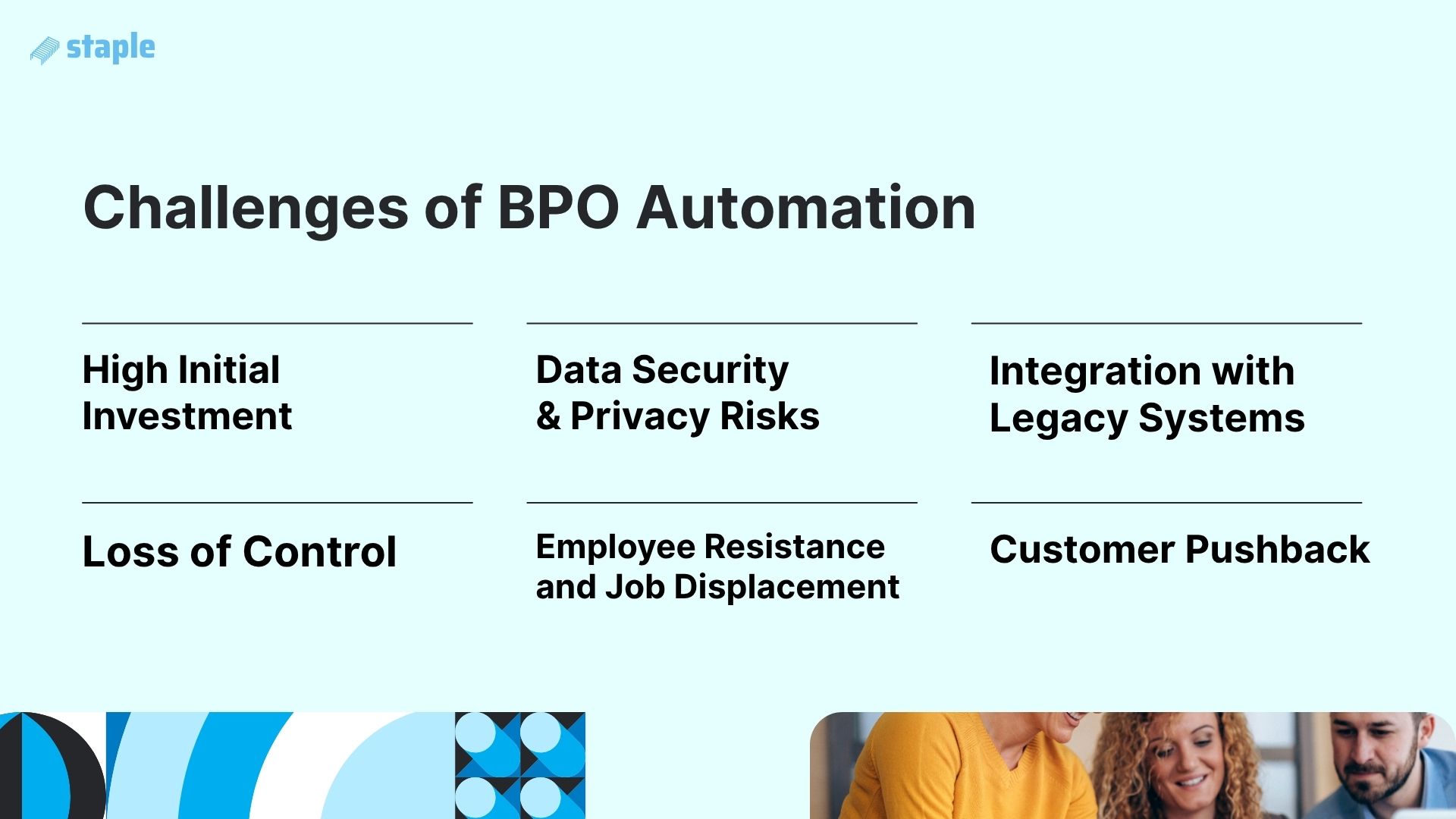 staple

Challenges of BPO Automation

High Initial Investment

Data Security & Privacy Risks

Integration with Legacy Systems

Loss of Control

Employee Resistance and Job Displacement

Customer Pushback